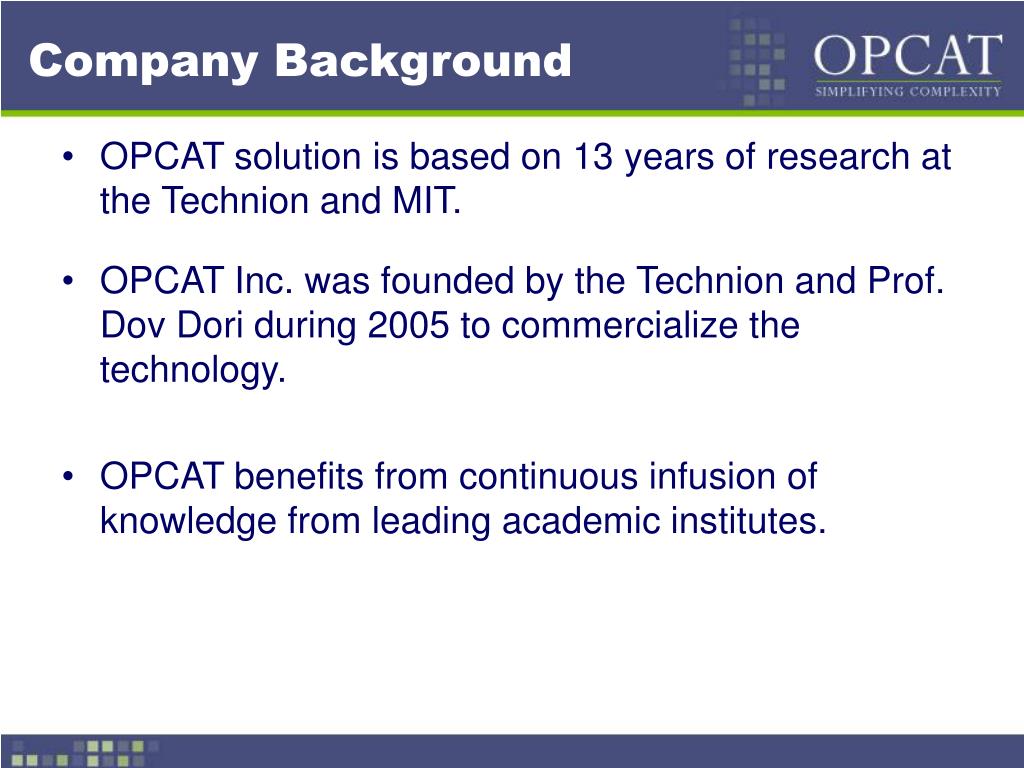 Company Background

OPCAT
SIMPLIFYING COMPLEXITY

• OPCAT solution is based on 13 years of research at the Technion and MIT.

• OPCAT Inc. was founded by the Technion and Prof. Dov Dori during 2005 to commercialize the technology.

• OPCAT benefits from continuous infusion of knowledge from leading academic institutes.